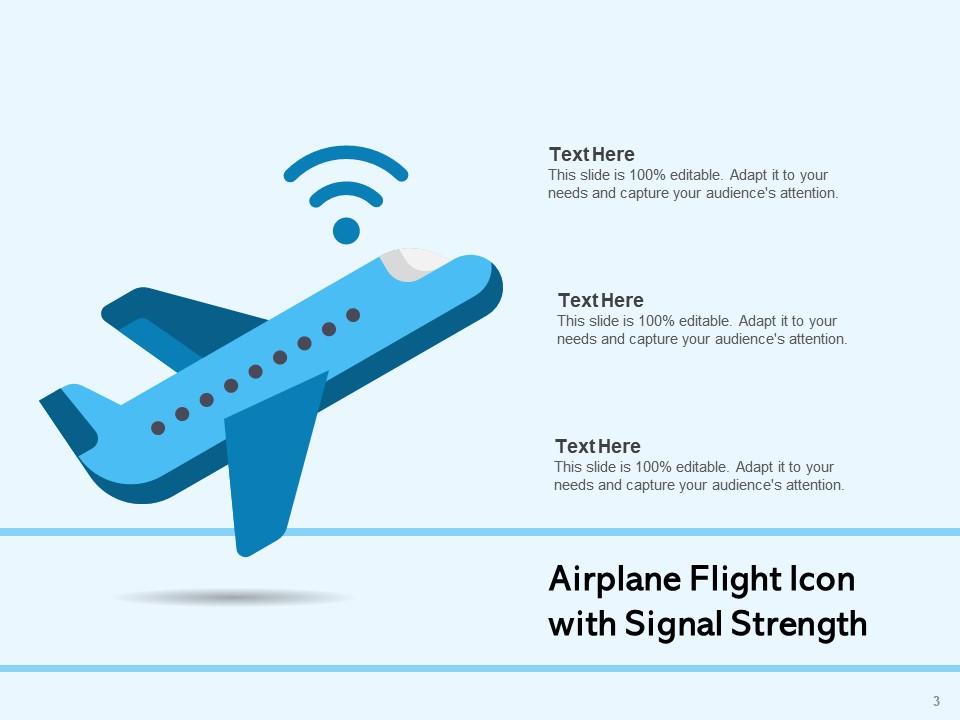 Text Here
This slide is 100% editable. Adapt it to your needs and capture your audience's attention.

Text Here
This slide is 100% editable. Adapt it to your needs and capture your audience's attention.

Text Here
This slide is 100% editable. Adapt it to your needs and capture your audience's attention.

Airplane Flight Icon with Signal Strength

3